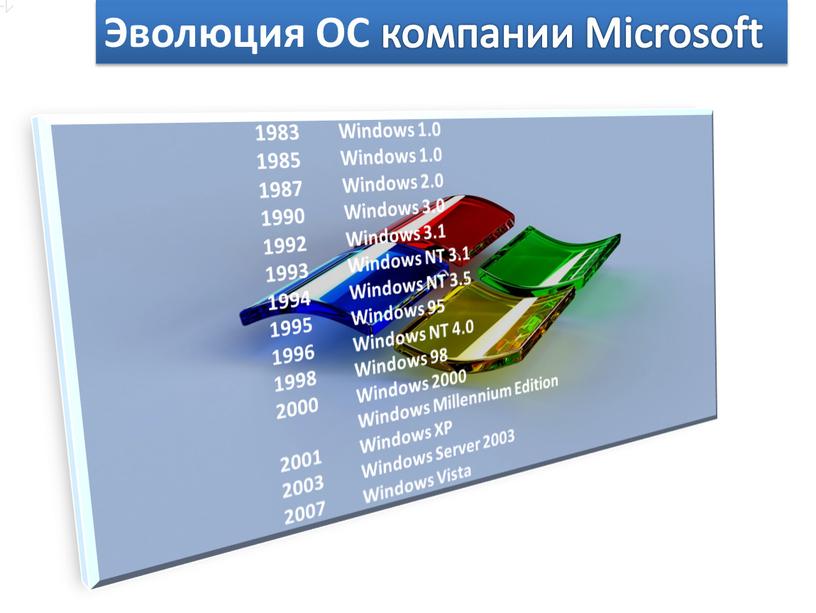 Эволюция ОС компании Microsoft

1983
1985
1987
1990
1992
1993
1994
1995
1996
1998
2000

2001
2003
2007

Windows 1.0
Windows 1.0
Windows 2.0
Windows 3.0
Windows 3.1
Windows NT 3.1
Windows NT 3.5
Windows 95
Windows NT 4.0
Windows 98
Windows 2000
Windows Millennium Edition
Windows XP
Windows Server 2003
Windows Vista